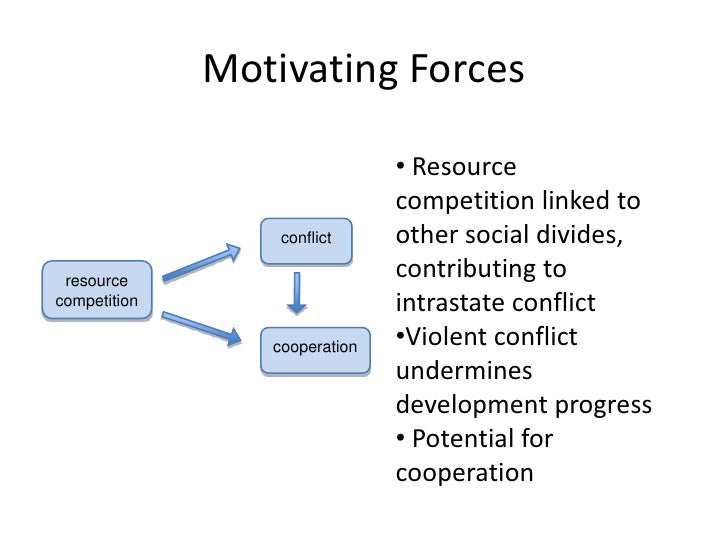 Motivating Forces

resource competition

conflict

cooperation

• Resource competition linked to other social divides, contributing to intrastate conflict
•Violent conflict undermines development progress
• Potential for cooperation